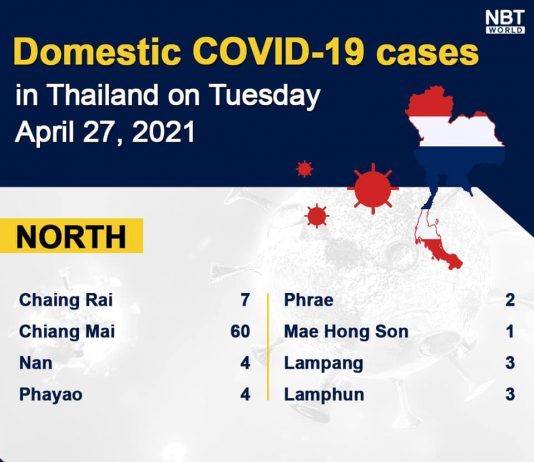 NBT WORLD

Domestic COVID-19 cases

in Thailand on Tuesday April 27, 2021

NORTH

| | |
|---|---|
| Chaing Rai | 7 |
| Chiang Mai | 60 |
| Nan | 4 |
| Phayao | 4 |

| | |
|---|---|
| Phrae | 2 |
| Mae Hong Son | 1 |
| Lampang | 3 |
| Lamphun | 3 |